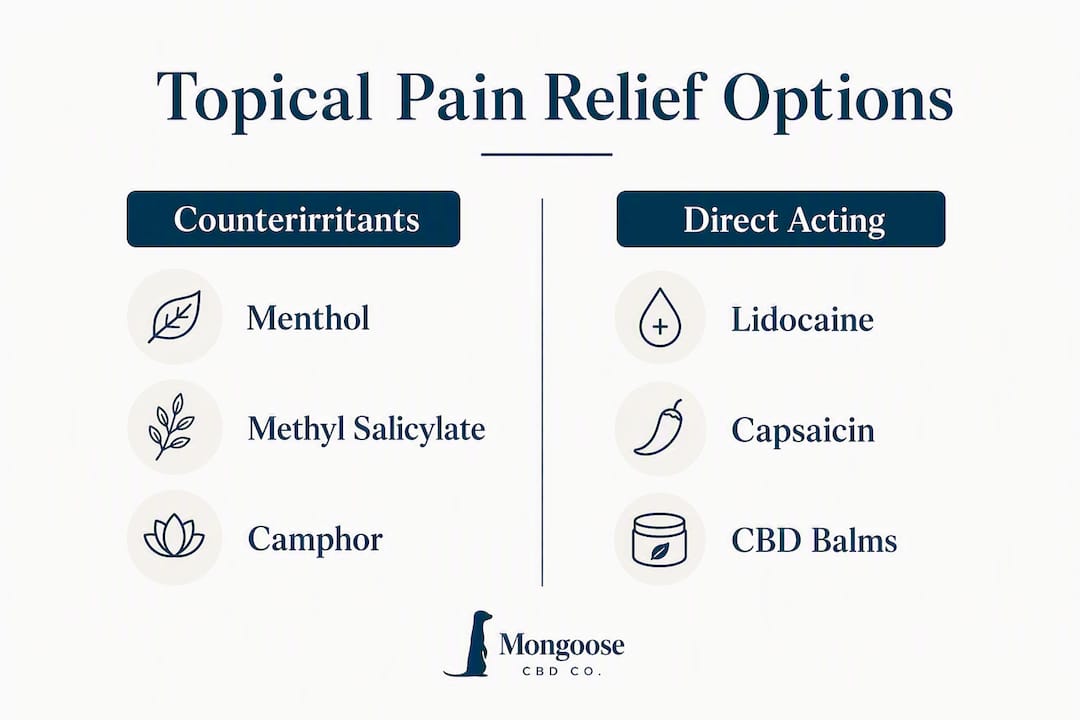 Topical Pain Relief Options

Counterirritants

Menthol

Methyl Salicylate

Camphor

Direct Acting

Lidocaine

Capsaicin

CBD Balms

Mongoose
CBD CO.